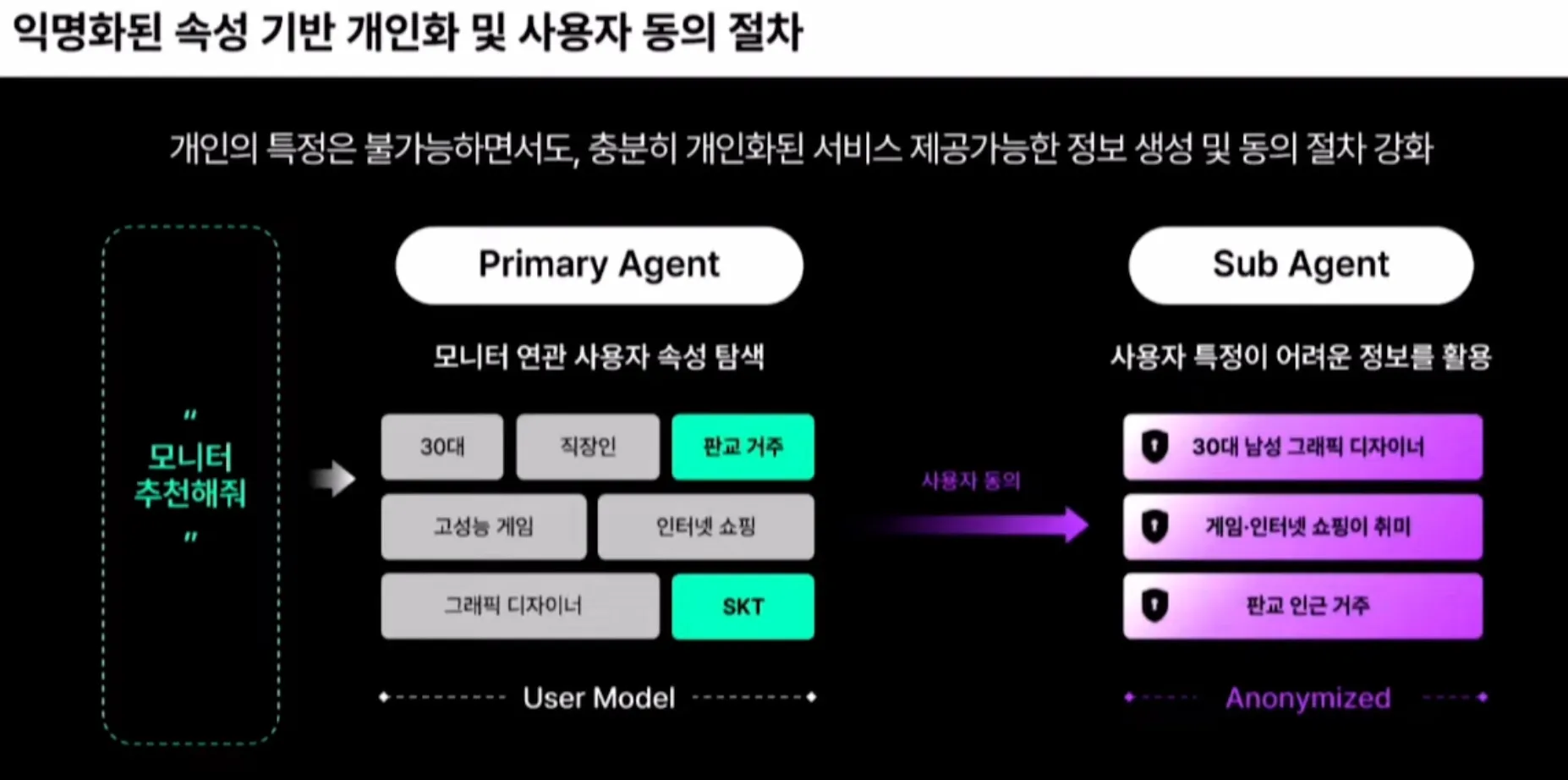 익명화된 속성 기반 개인화 및 사용자 동의 절차

개인의 특정은 불가능하면서도, 충분히 개인화된 서비스 제공가능한 정보 생성 및 동의 절차 강화

"
모니터
추천해줘
"

Primary Agent

모니터 연관 사용자 속성 탐색

30대
직장인
판교 거주
고성능 게임
인터넷 쇼핑
그래픽 디자이너
SKT

User Model

사용자 동의

Sub Agent

사용자 특정이 어려운 정보를 활용

30대 남성 그래픽 디자이너
게임·인터넷 쇼핑이 취미
판교 인근 거주

Anonymized